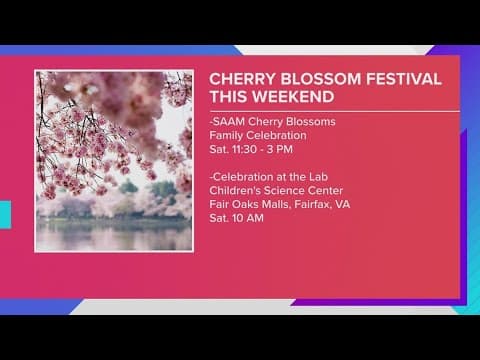 CHERRY BLOSSOM FESTIVAL THIS WEEKEND

-SAAM Cherry Blossoms Family Celebration
Sat. 11:30 - 3 PM

-Celebration at the Lab Children's Science Center
Fair Oaks Malls, Fairfax, VA
Sat. 10 AM